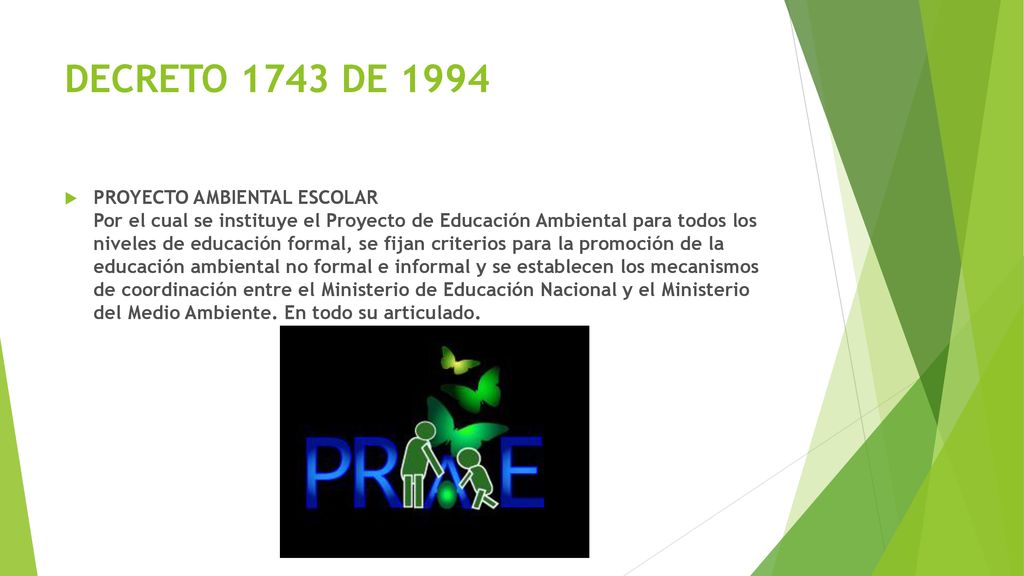 DECRETO 1743 DE 1994

PROYECTO AMBIENTAL ESCOLAR
Por el cual se instituye el Proyecto de Educación Ambiental para todos los niveles de educación formal, se fijan criterios para la promoción de la educación ambiental no formal e informal y se establecen los mecanismos de coordinación entre el Ministerio de Educación Nacional y el Ministerio del Medio Ambiente. En todo su articulado.

PRAE